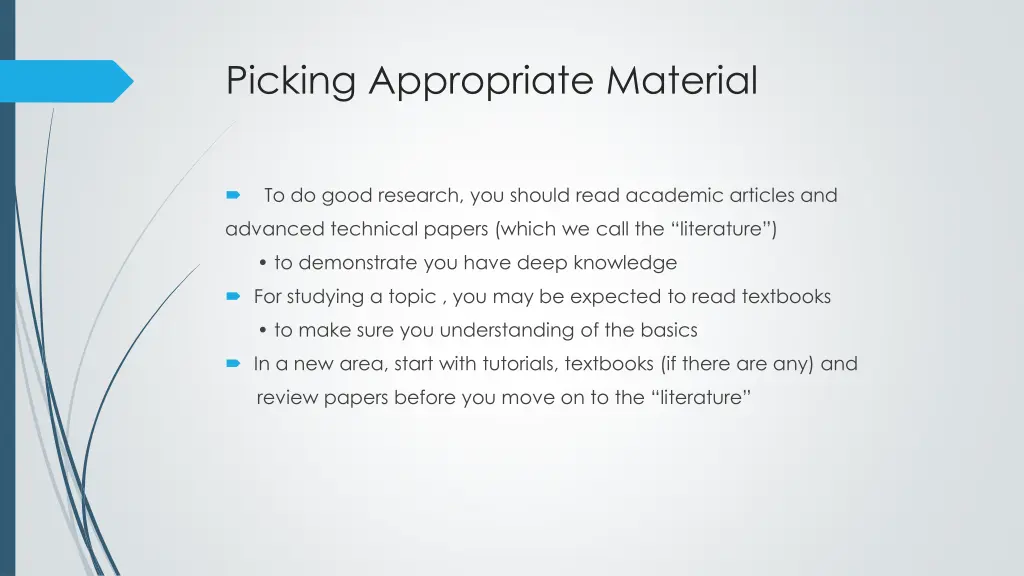 Picking Appropriate Material

To do good research, you should read academic articles and advanced technical papers (which we call the “literature”)

• to demonstrate you have deep knowledge

For studying a topic , you may be expected to read textbooks

• to make sure you understanding of the basics

In a new area, start with tutorials, textbooks (if there are any) and review papers before you move on to the “literature”